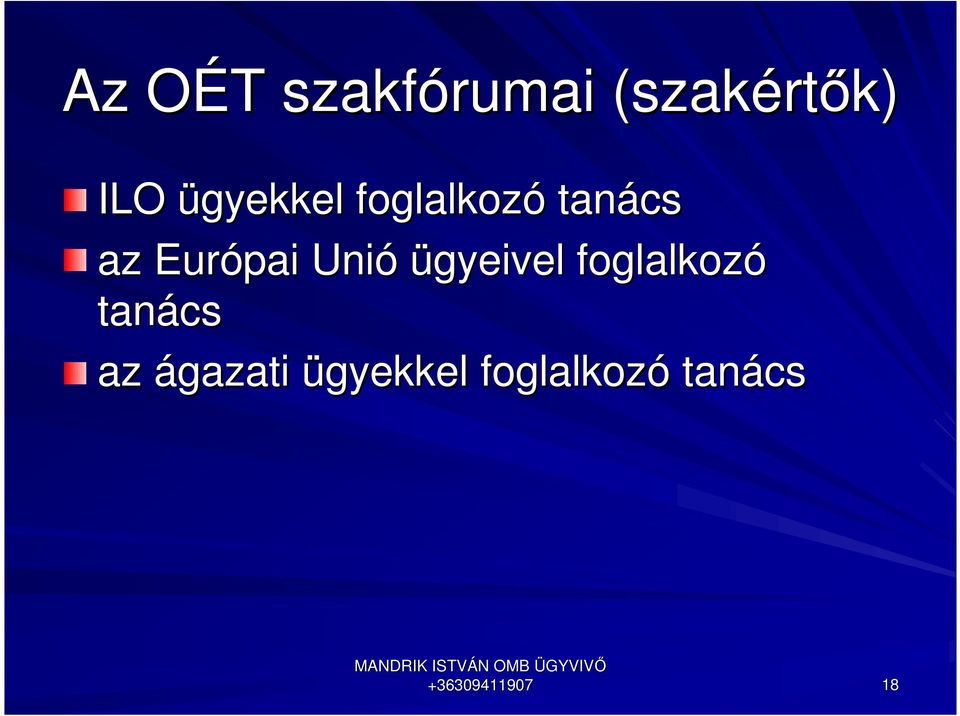 Az OÉT szakfórumai (szakértők)

ILO ügyekkel foglalkozó tanács

az Európai Unió ügyeivel foglalkozó tanács

az ágazati ügyekkel foglalkozó tanács

MANDRIK ISTVÁN OMB ÜGYVIVŐ
+36309411907

18